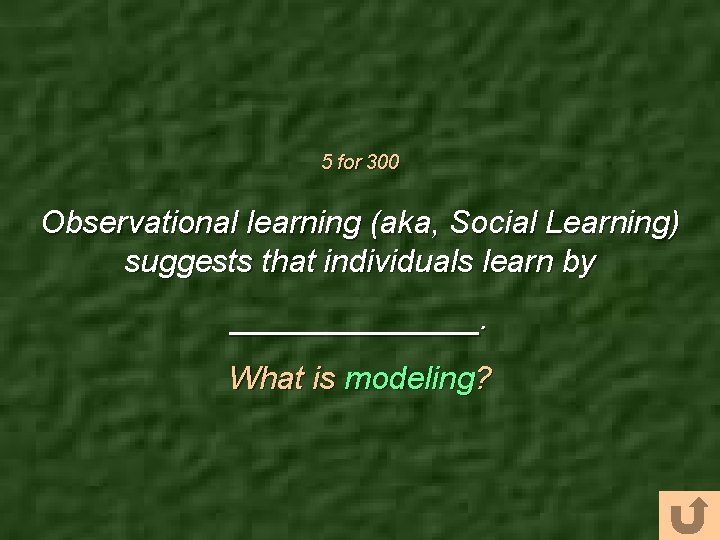 5 for 300

Observational learning (aka, Social Learning) suggests that individuals learn by

_______________.

What is modeling?